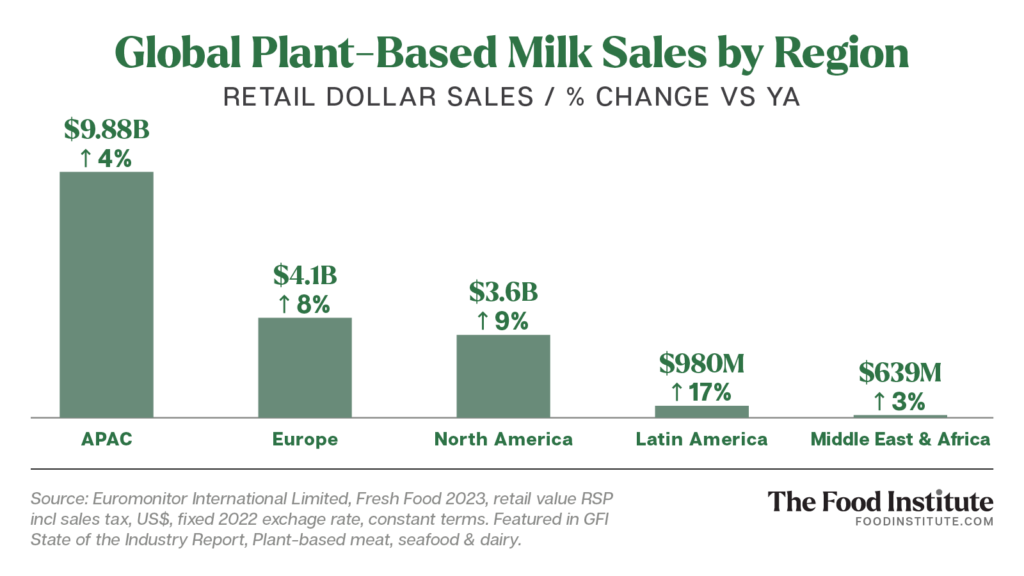 Global Plant-Based Milk Sales by Region

RETAIL DOLLAR SALES / % CHANGE VS YA

$9.88B
↑ 4%

$4.1B
↑ 8%

$3.6B
↑ 9%

$980M
↑ 17%

$639M
↑ 3%

APAC
Europe
North America
Latin America
Middle East & Africa

Source: Euromonitor International Limited, Fresh Food 2023, retail value RSP incl sales tax, US$, fixed 2022 exchage rate, constant terms. Featured in GFI State of the Industry Report, Plant-based meat, seafood & dairy.

The Food Institute
FOODINSTITUTE.COM